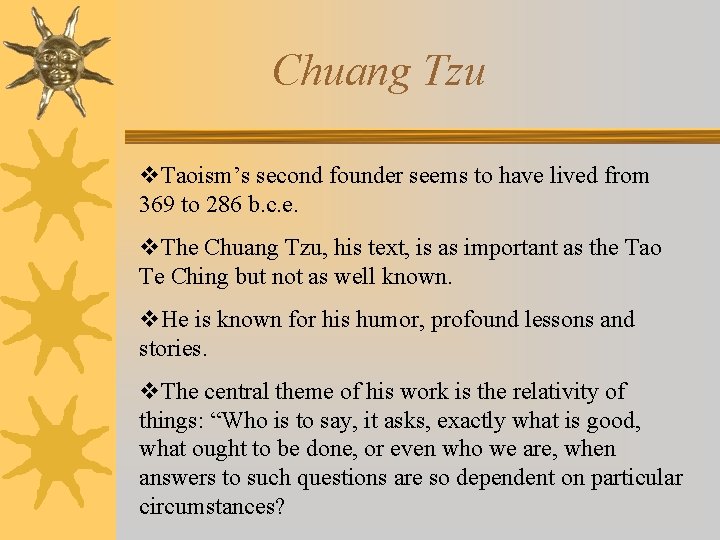 Chuang Tzu

❖Taoism’s second founder seems to have lived from 369 to 286 b.c.e.

❖The Chuang Tzu, his text, is as important as the Tao Te Ching but not as well known.

❖He is known for his humor, profound lessons and stories.

❖The central theme of his work is the relativity of things: “Who is to say, it asks, exactly what is good, what ought to be done, or even who we are, when answers to such questions are so dependent on particular circumstances?